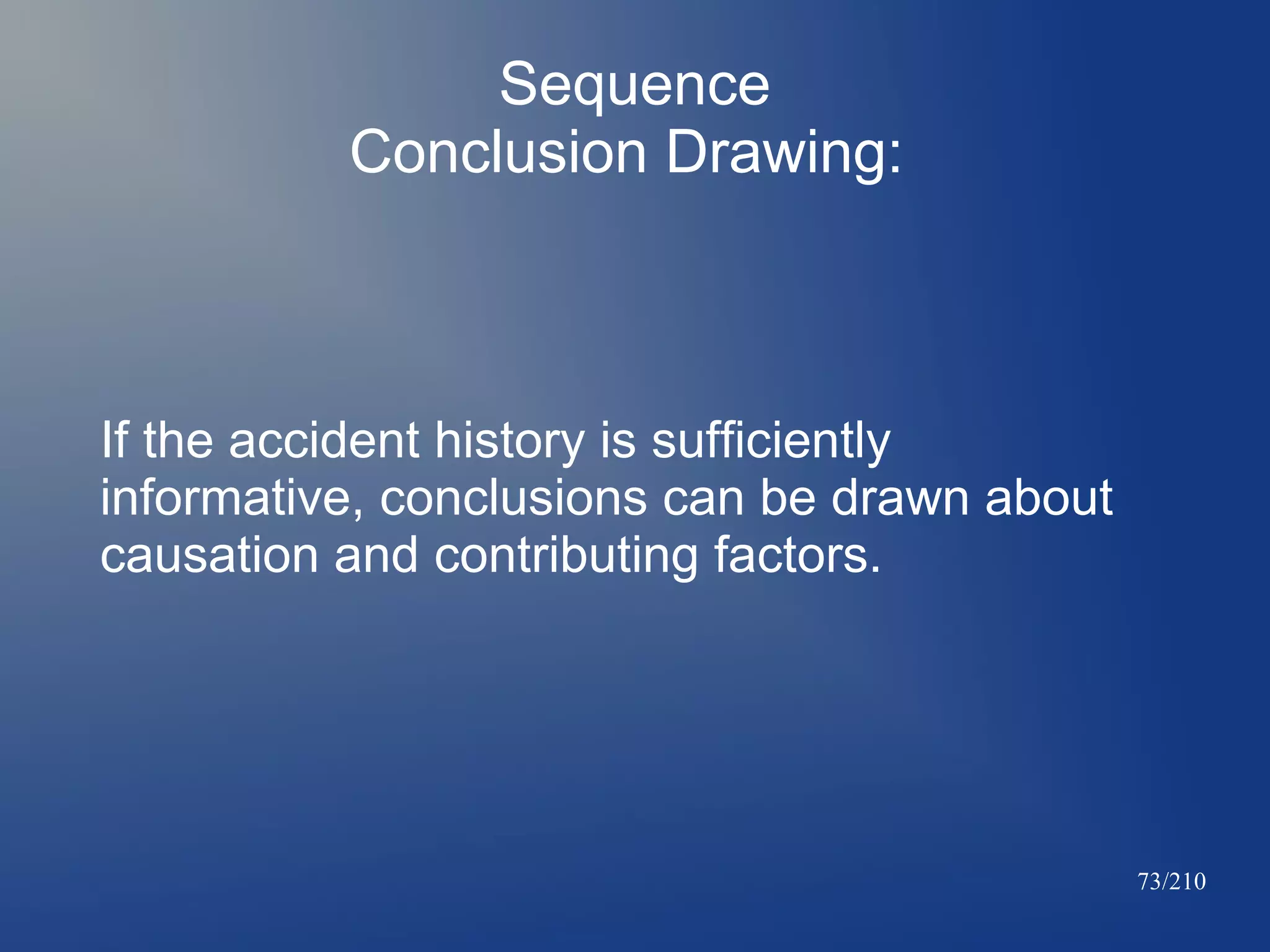 Sequence
Conclusion Drawing:

If the accident history is sufficiently informative, conclusions can be drawn about causation and contributing factors.

73/210